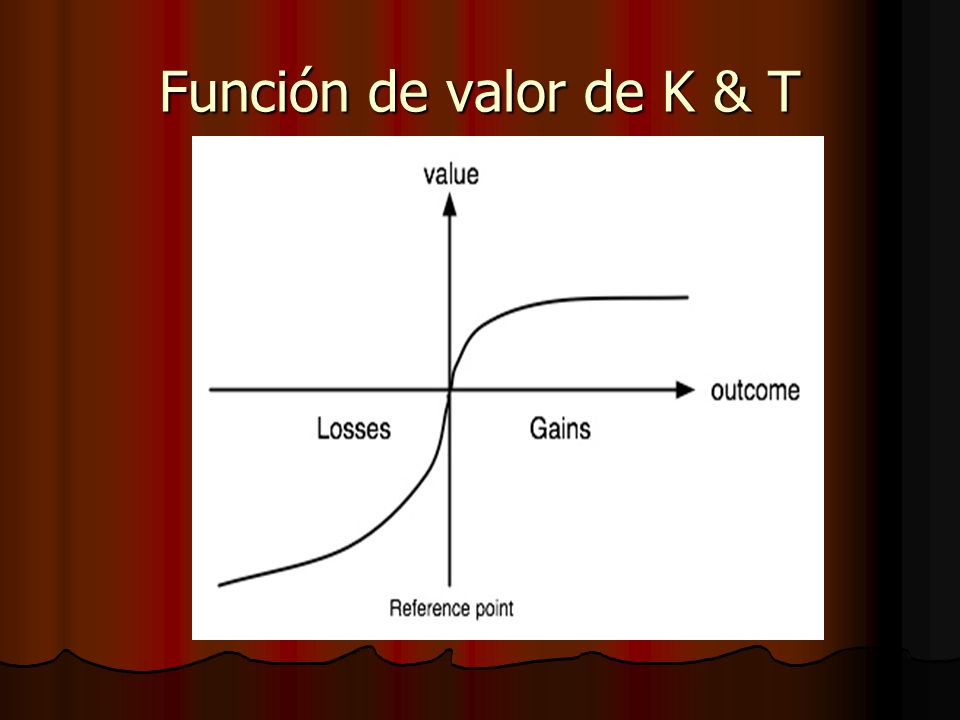 Función de valor de K & T

value

outcome

Losses

Gains

Reference point